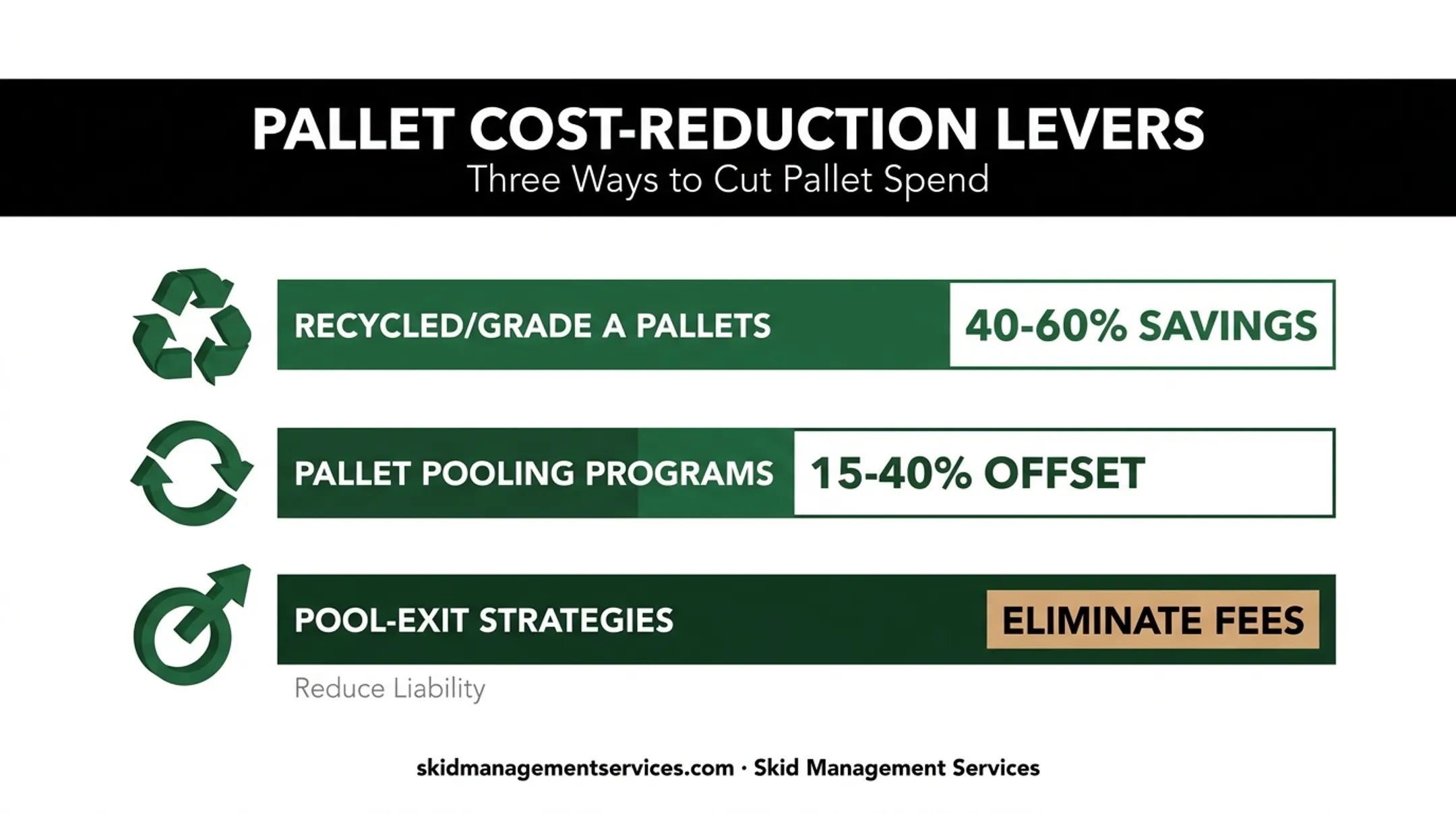 PALLET COST-REDUCTION LEVERS
Three Ways to Cut Pallet Spend

RECYCLED/GRADE A PALLETS
40-60% SAVINGS

PALLET POOLING PROGRAMS
15-40% OFFSET

POOL-EXIT STRATEGIES
ELIMINATE FEES
Reduce Liability

skidmanagementservices.com · Skid Management Services